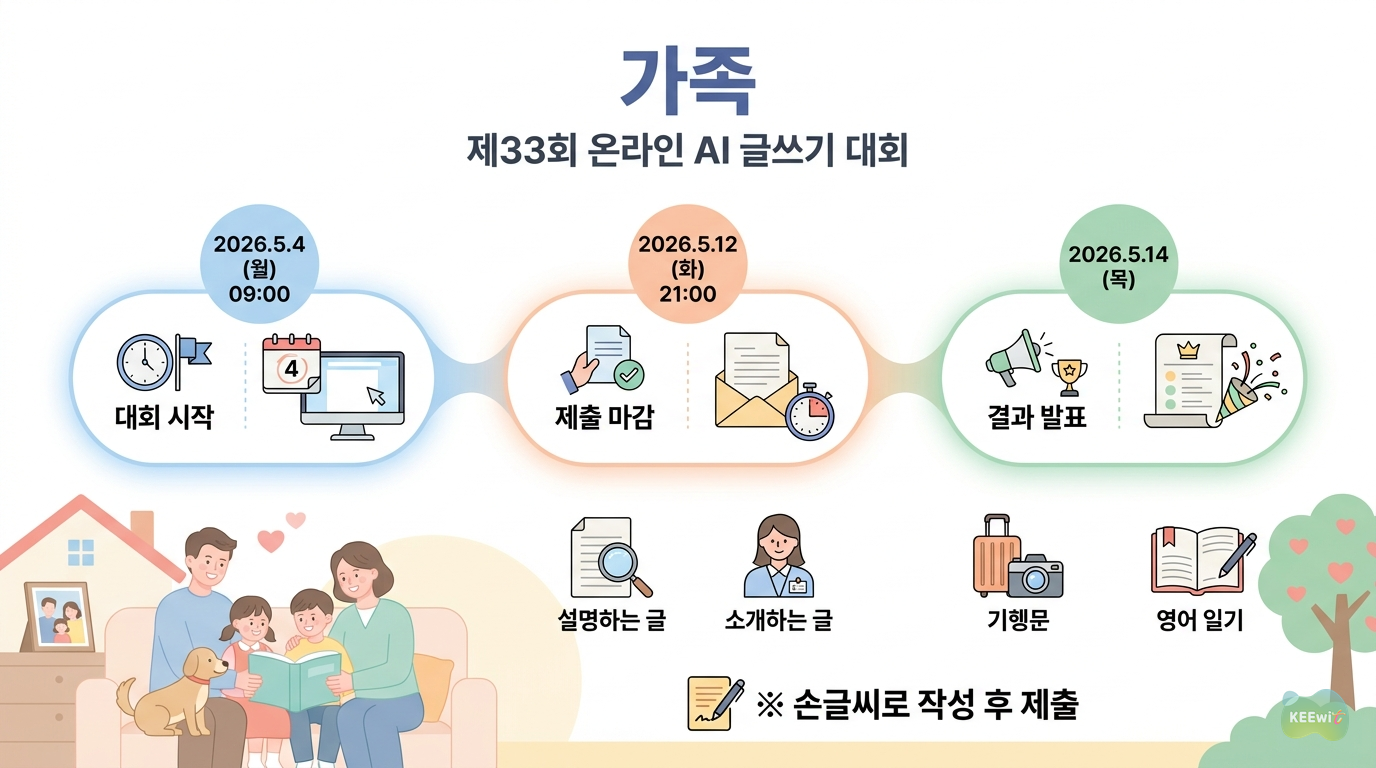 가족

제33회 온라인 AI 글쓰기 대회

2026.5.4 (월) 09:00

4

대회 시작

2026.5.12 (화) 21:00

제출 마감

2026.5.14 (목)

결과 발표

설명하는 글

소개하는 글

기행문

영어 일기

※ 손글씨로 작성 후 제출

KEEwi